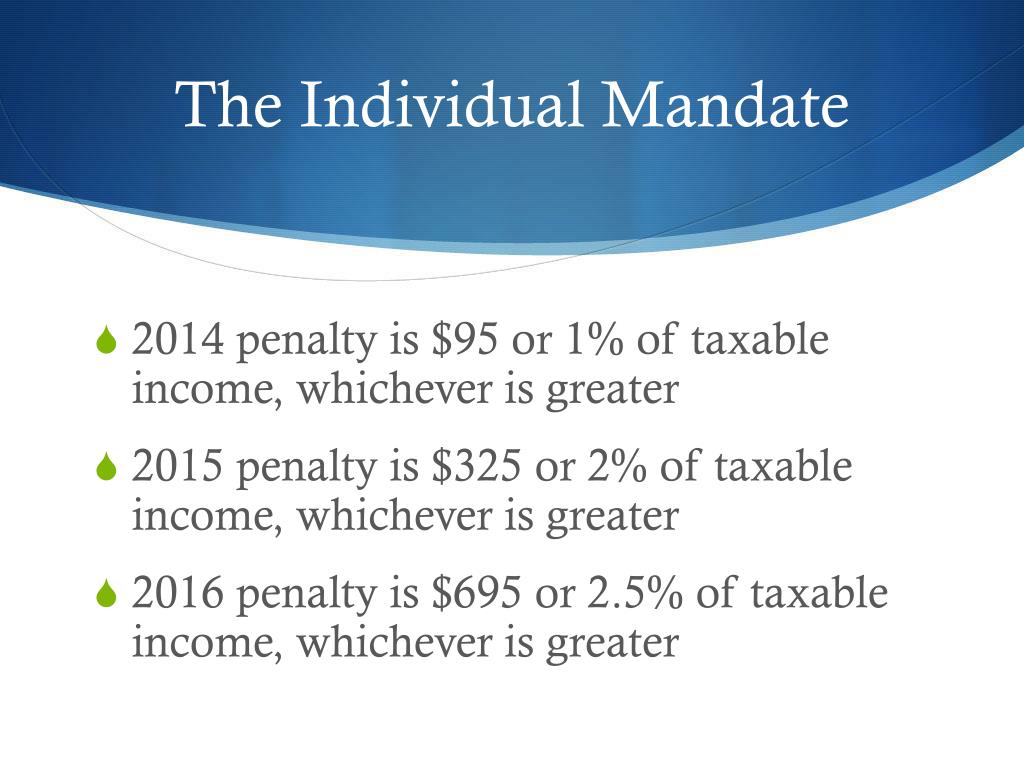 The Individual Mandate

2014 penalty is \$95 or 1% of taxable income, whichever is greater

2015 penalty is \$325 or 2% of taxable income, whichever is greater

2016 penalty is \$695 or 2.5% of taxable income, whichever is greater